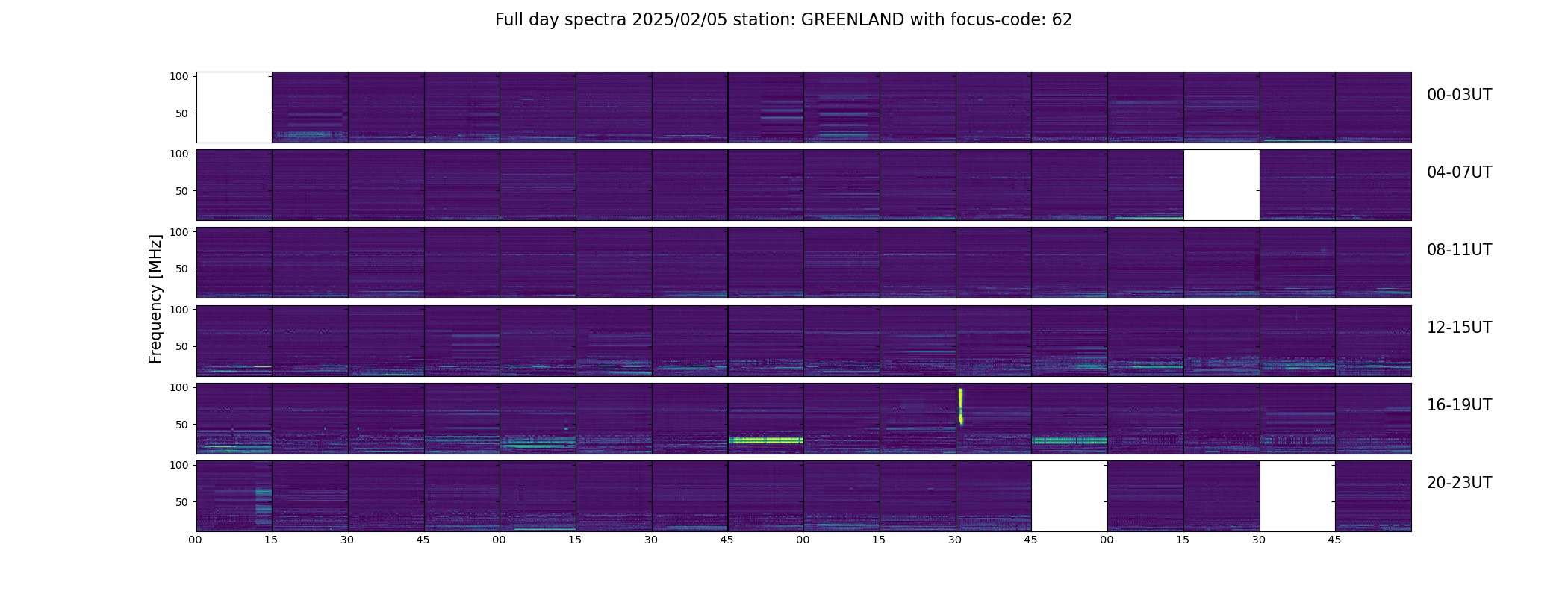 Full day spectra 2025/02/05 station: GREENLAND with focus-code: 62

Frequency [MHz]

100
50
00-03UT

100
50
04-07UT

100
50
08-11UT

100
50
12-15UT

100
50
16-19UT

100
50
20-23UT

00 15 30 45 00 15 30 45 00 15 30 45 00 15 30 45